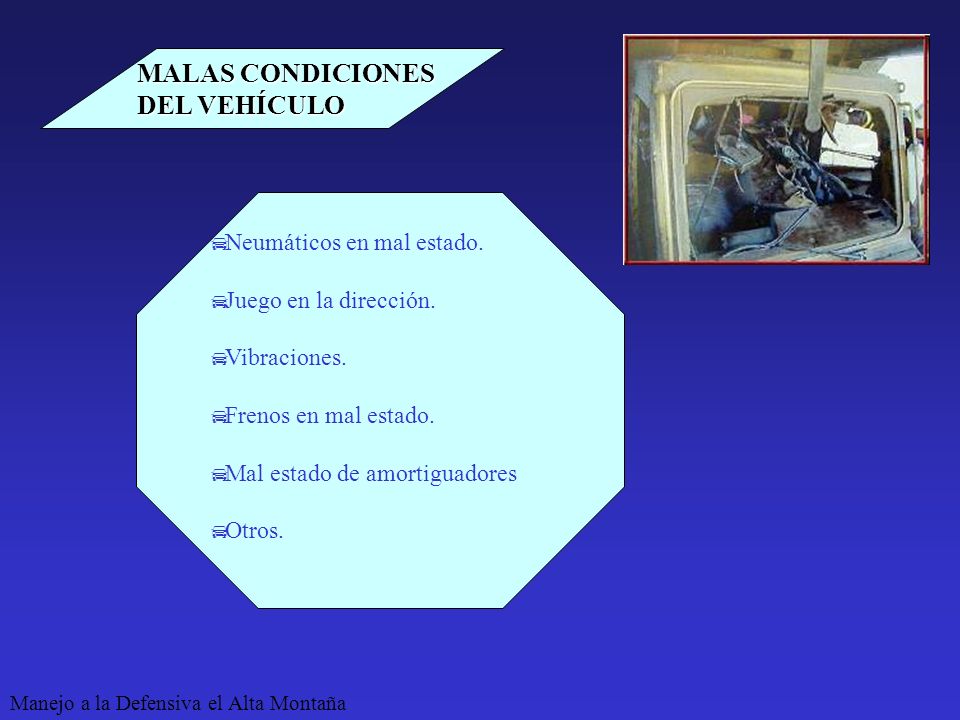 MALAS CONDICIONES
DEL VEHÍCULO

Neumáticos en mal estado.

Juego en la dirección.

Vibraciones.

Frenos en mal estado.

Mal estado de amortiguadores

Otros.

Manejo a la Defensiva el Alta Montaña